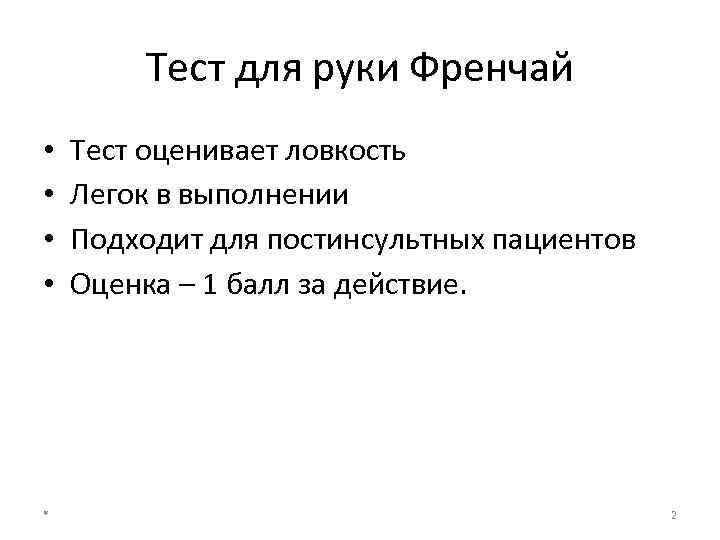 Тест для руки Френчай

• Тест оценивает ловкость
• Легок в выполнении
• Подходит для постинсультных пациентов
• Оценка – 1 балл за действие.

*

2